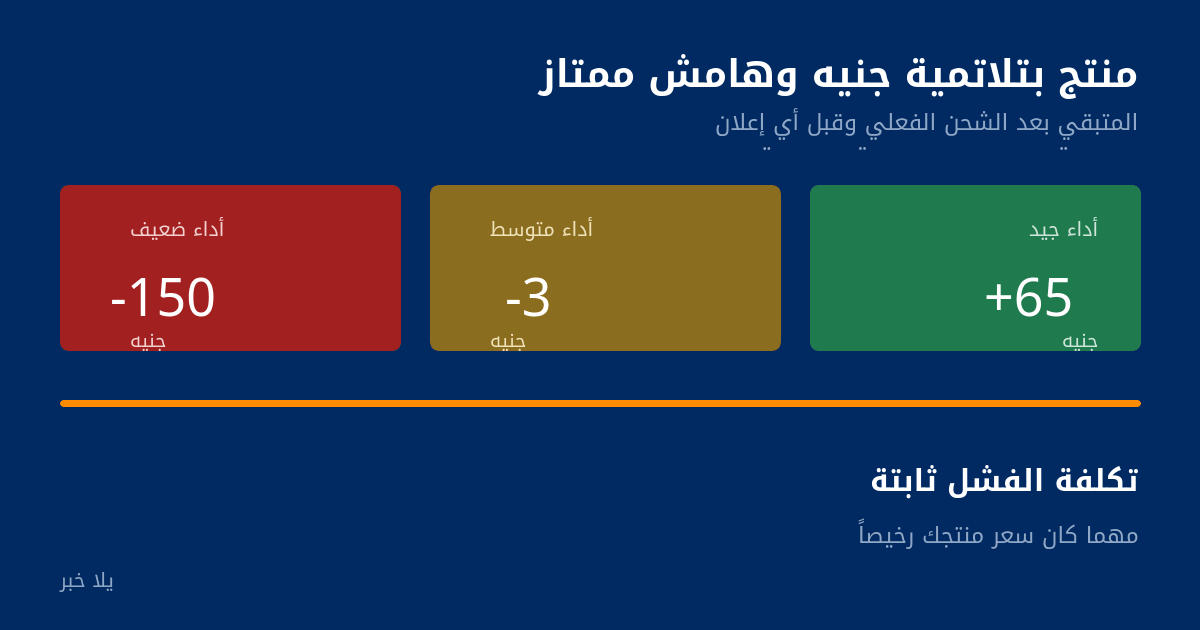 منتج بتلاتمية جنيه وهامش ممتاز

المتبقي بعد الشحن الفعلي وقبل أي إعلان

أداء جيد
+65
جنيه

أداء متوسط
-3
جنيه

أداء ضعيف
-150
جنيه

تكلفة الفشل ثابتة

مهما كان سعر منتجك رخيصاً

يلا خبر